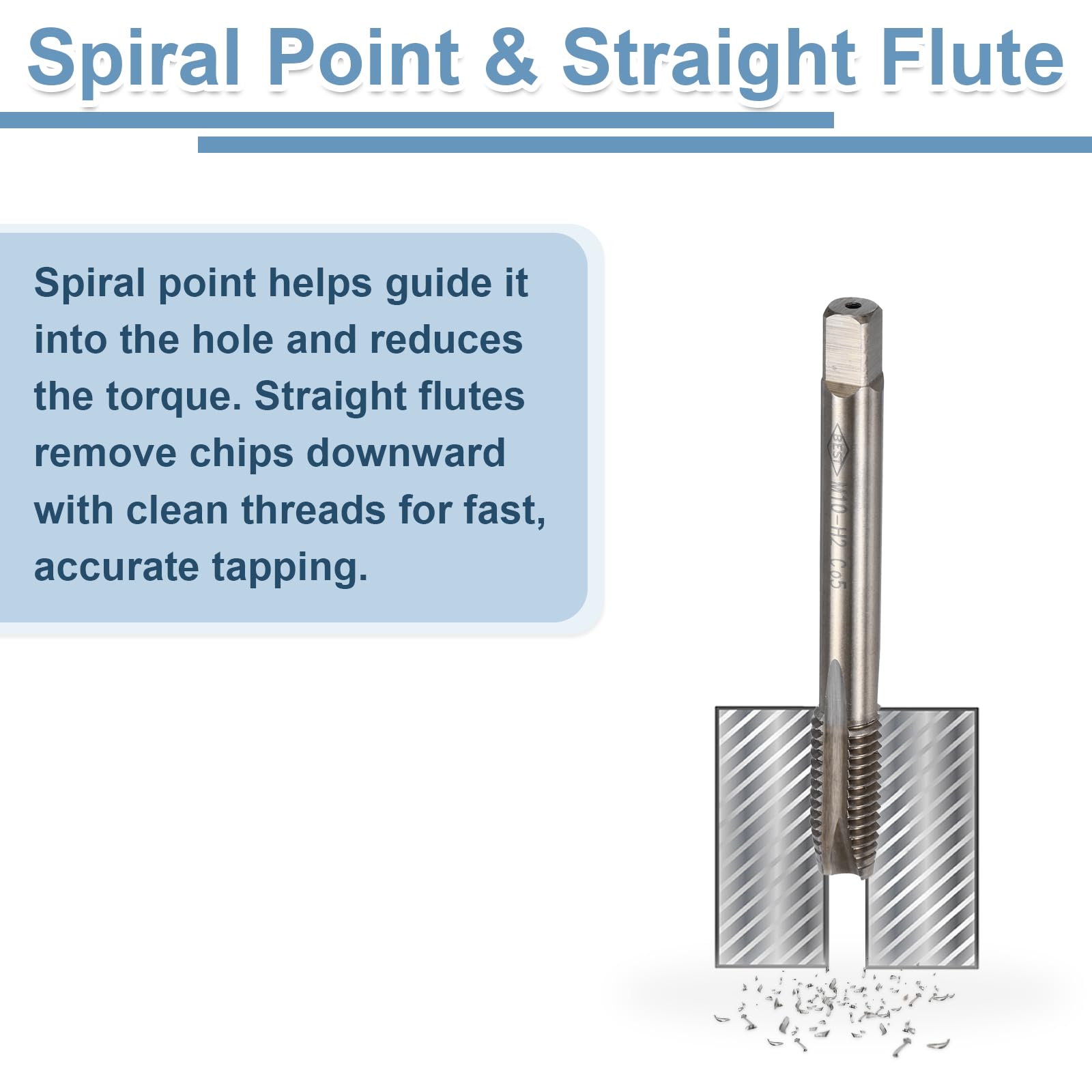 Spiral Point & Straight Flute

Spiral point helps guide it into the hole and reduces the torque. Straight flutes remove chips downward with clean threads for fast, accurate tapping.

BEST M10-H2 Co5